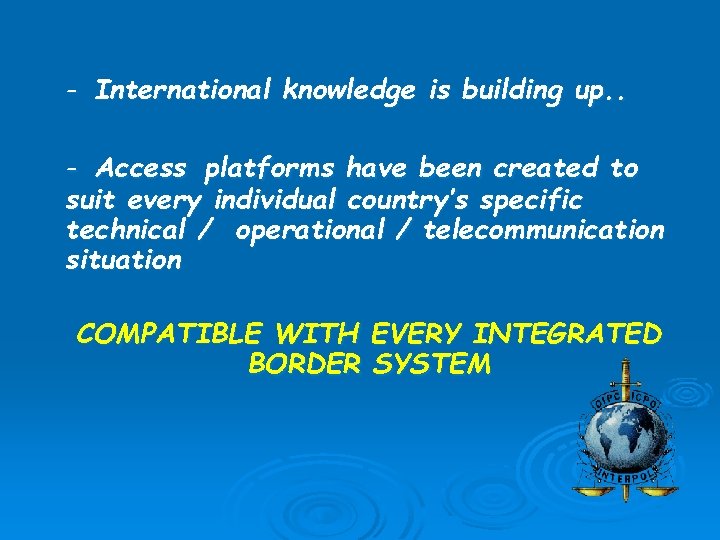 - International knowledge is building up..

- Access platforms have been created to suit every individual country's specific technical / operational / telecommunication situation

COMPATIBLE WITH EVERY INTEGRATED BORDER SYSTEM

OIPC ICPO
INTERPOL